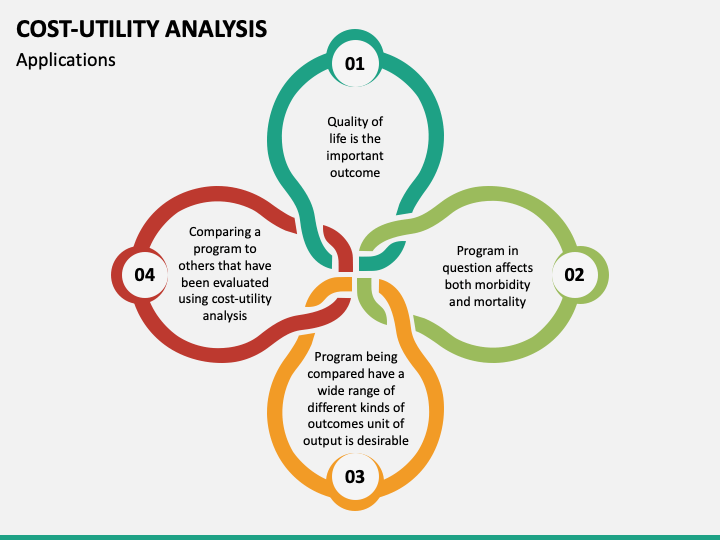 COST-UTILITY ANALYSIS

Applications

01

Quality of life is the important outcome

02

Program in question affects both morbidity and mortality

03

Program being compared have a wide range of different kinds of outcomes unit of output is desirable

04

Comparing a program to others that have been evaluated using cost-utility analysis